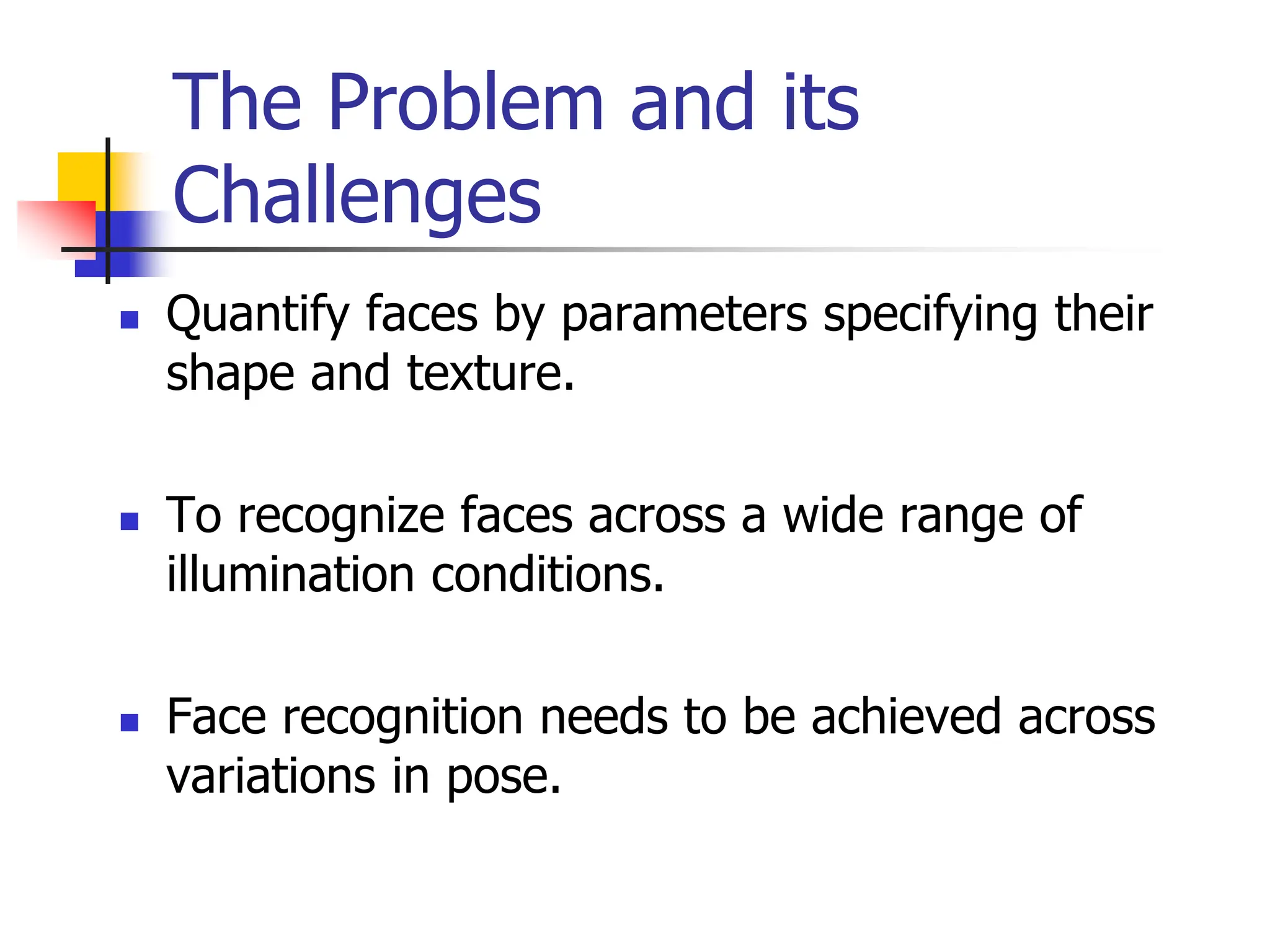 The Problem and its Challenges

- Quantify faces by parameters specifying their shape and texture.

- To recognize faces across a wide range of illumination conditions.

- Face recognition needs to be achieved across variations in pose.